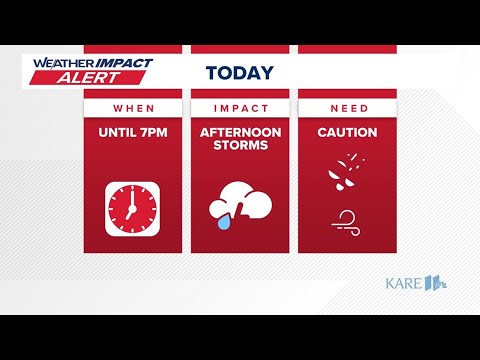 WEATHER IMPACT ALERT

TODAY

WHEN

UNTIL 7PM

IMPACT

AFTERNOON STORMS

NEED

CAUTION

KARE 11